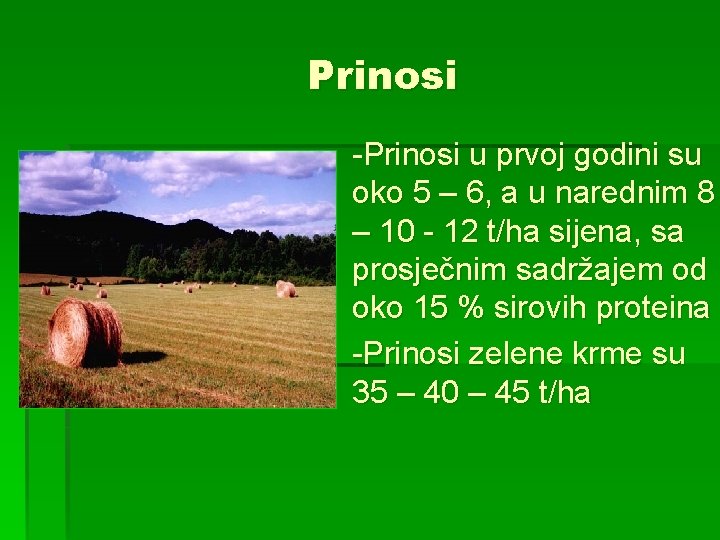 Prinosi

-Prinosi u prvoj godini su oko 5 – 6, a u narednim 8 – 10 - 12 t/ha sijena, sa prosječnim sadržajem od oko 15 % sirovih proteina

-Prinosi zelene krme su 35 – 40 – 45 t/ha